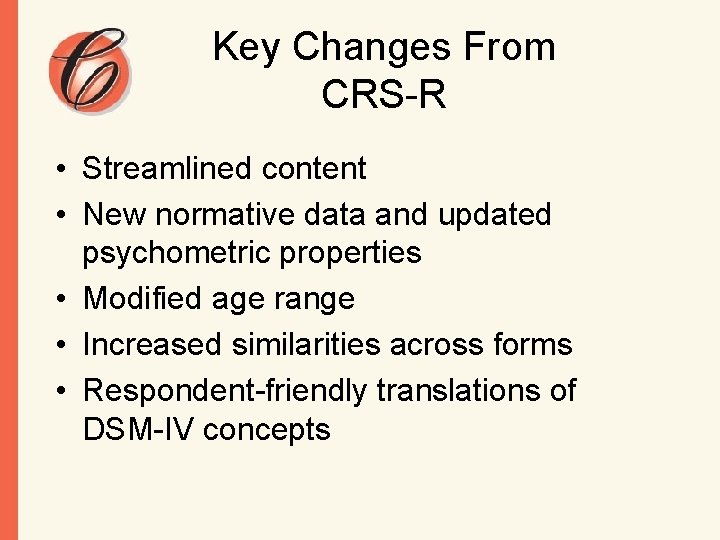 C

Key Changes From CRS-R

• Streamlined content
• New normative data and updated psychometric properties
• Modified age range
• Increased similarities across forms
• Respondent-friendly translations of DSM-IV concepts